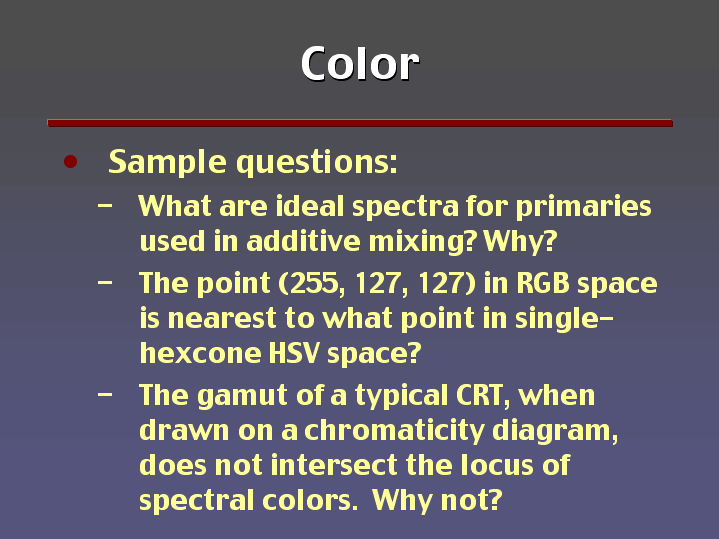 Color

• Sample questions:

– What are ideal spectra for primaries used in additive mixing? Why?

– The point (255, 127, 127) in RGB space is nearest to what point in single-hexcone HSV space?

– The gamut of a typical CRT, when drawn on a chromaticity diagram, does not intersect the locus of spectral colors. Why not?